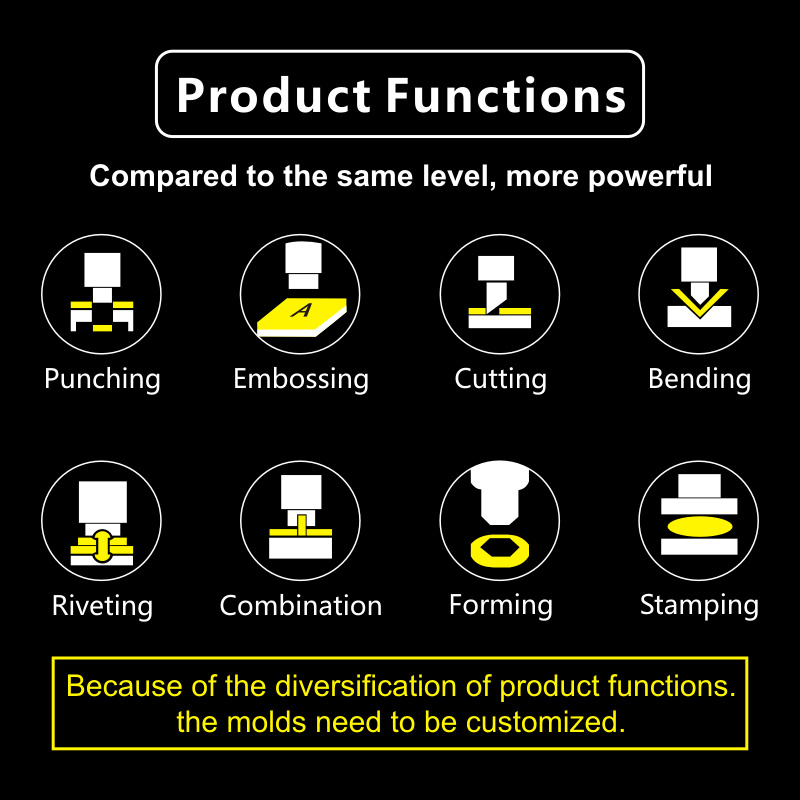 Product Functions

Compared to the same level, more powerful

A

Punching

Embossing

Cutting

Bending

Riveting

Combination

Forming

Stamping

Because of the diversification of product functions. the molds need to be customized.